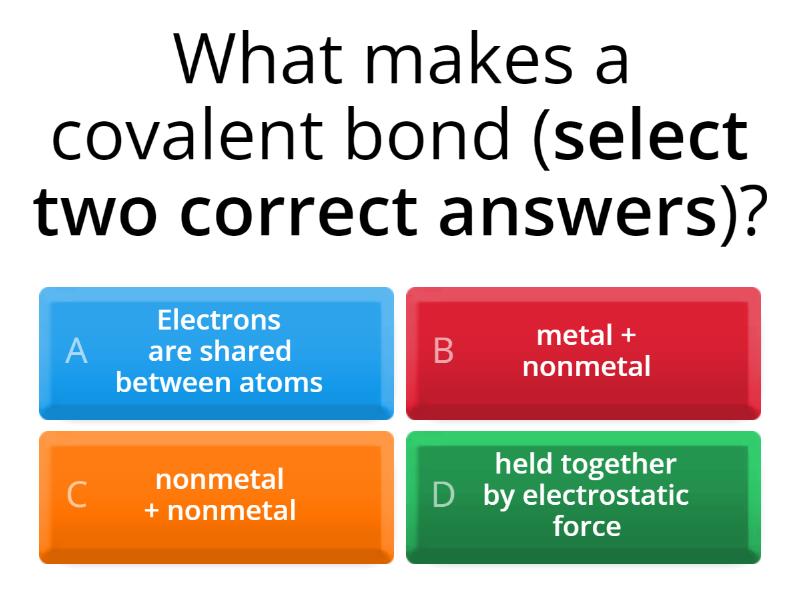 What makes a covalent bond (select two correct answers)?

A Electrons are shared between atoms

B metal + nonmetal

C nonmetal + nonmetal

D held together by electrostatic force